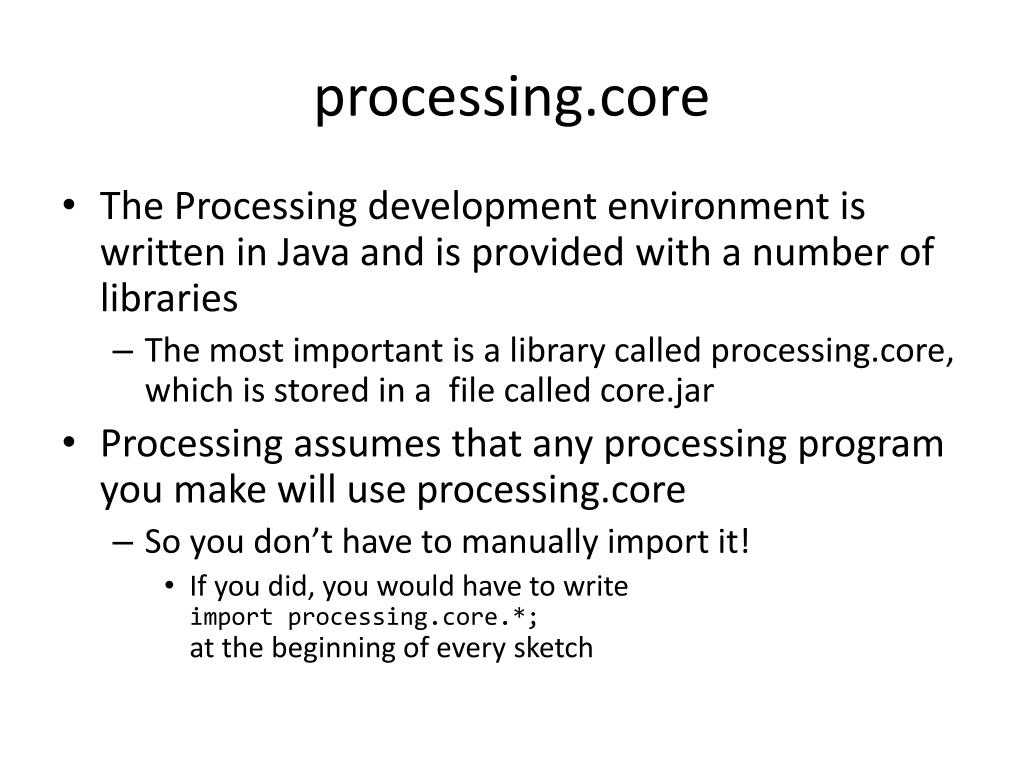 processing.core

• The Processing development environment is written in Java and is provided with a number of libraries
  – The most important is a library called processing.core, which is stored in a file called core.jar
• Processing assumes that any processing program you make will use processing.core
  – So you don't have to manually import it!
    • If you did, you would have to write
      import processing.core.*;
      at the beginning of every sketch